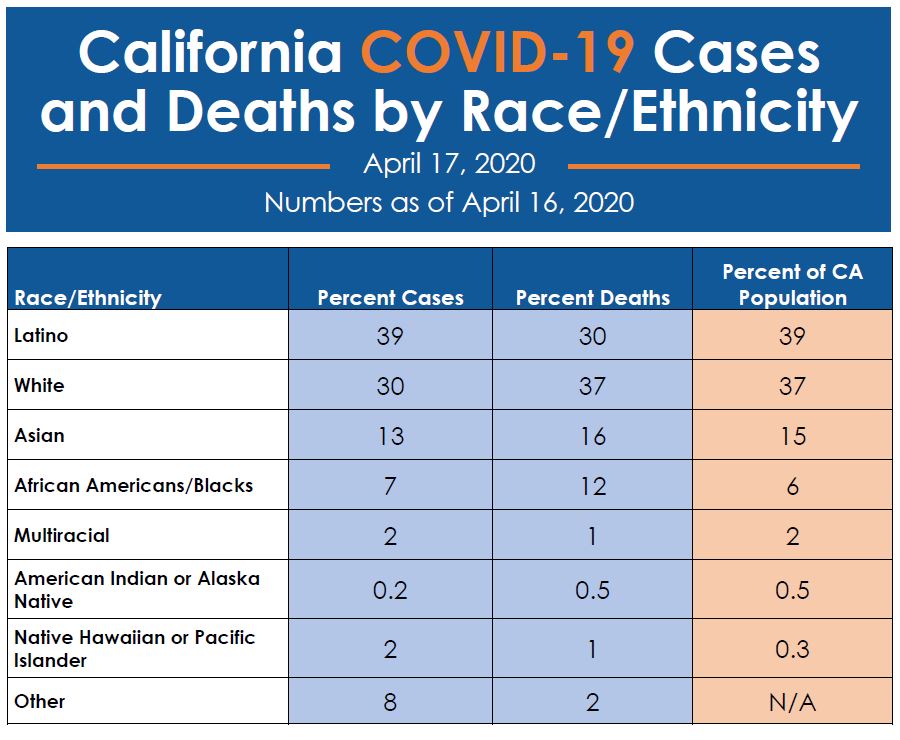 California COVID-19 Cases and Deaths by Race/Ethnicity

April 17, 2020

Numbers as of April 16, 2020

| Race/Ethnicity | Percent Cases | Percent Deaths | Percent of CA Population |
|---|---|---|---|
| Latino | 39 | 30 | 39 |
| White | 30 | 37 | 37 |
| Asian | 13 | 16 | 15 |
| African Americans/Blacks | 7 | 12 | 6 |
| Multiracial | 2 | 1 | 2 |
| American Indian or Alaska Native | 0.2 | 0.5 | 0.5 |
| Native Hawaiian or Pacific Islander | 2 | 1 | 0.3 |
| Other | 8 | 2 | N/A |